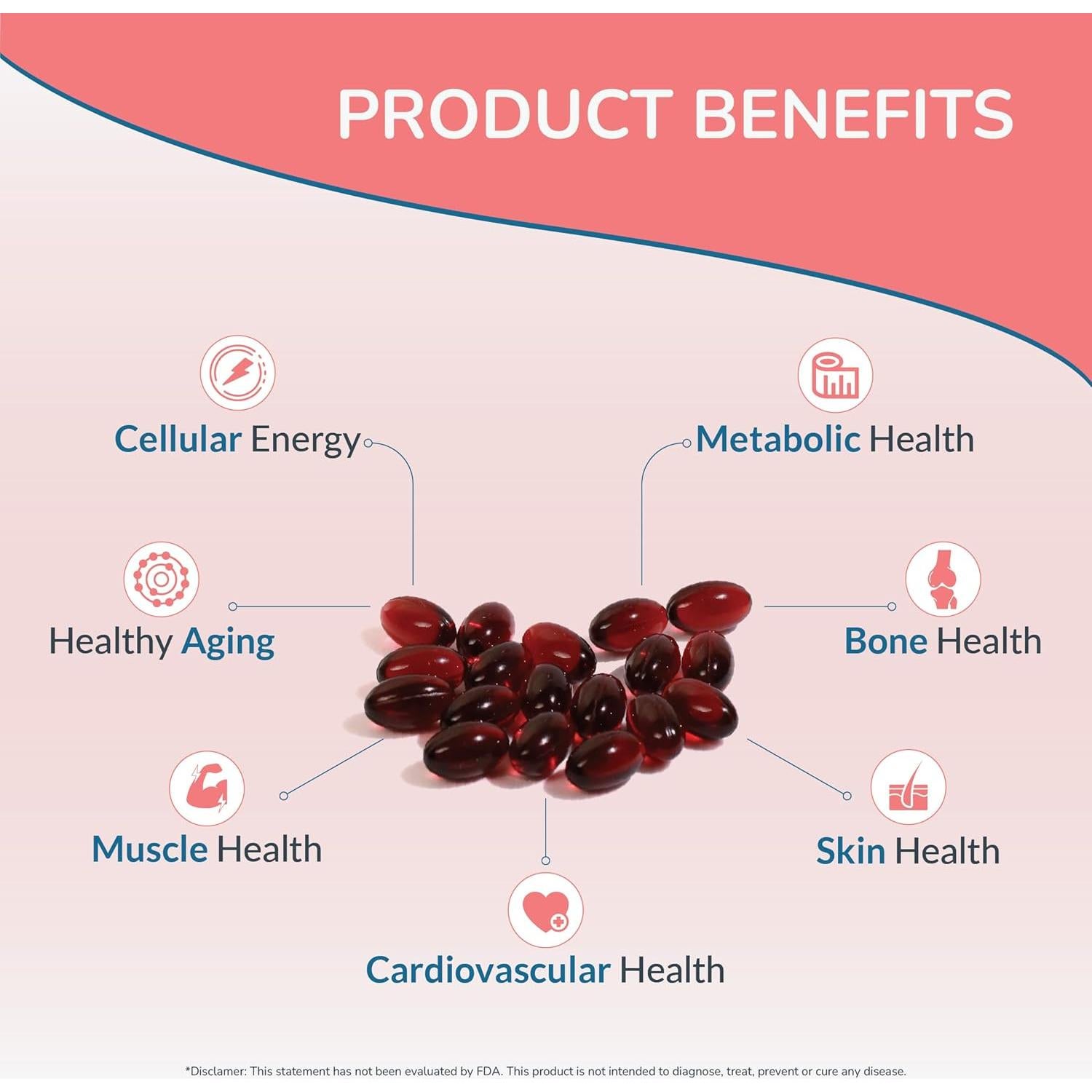 PRODUCT BENEFITS

Cellular Energy

Metabolic Health

Healthy Aging

Bone Health

Muscle Health

Skin Health

Cardiovascular Health

*Disclamer: This statement has not been evaluated by FDA. This product is not intended to diagnose, treat, prevent or cure any disease.